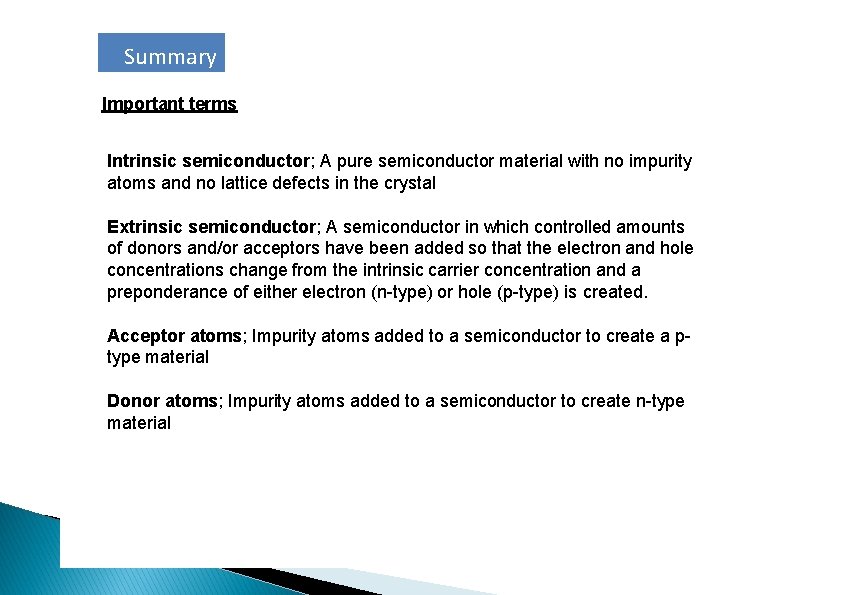 Summary

Important terms

Intrinsic semiconductor; A pure semiconductor material with no impurity atoms and no lattice defects in the crystal

Extrinsic semiconductor; A semiconductor in which controlled amounts of donors and/or acceptors have been added so that the electron and hole concentrations change from the intrinsic carrier concentration and a preponderance of either electron (n-type) or hole (p-type) is created.

Acceptor atoms; Impurity atoms added to a semiconductor to create a p-type material

Donor atoms; Impurity atoms added to a semiconductor to create n-type material